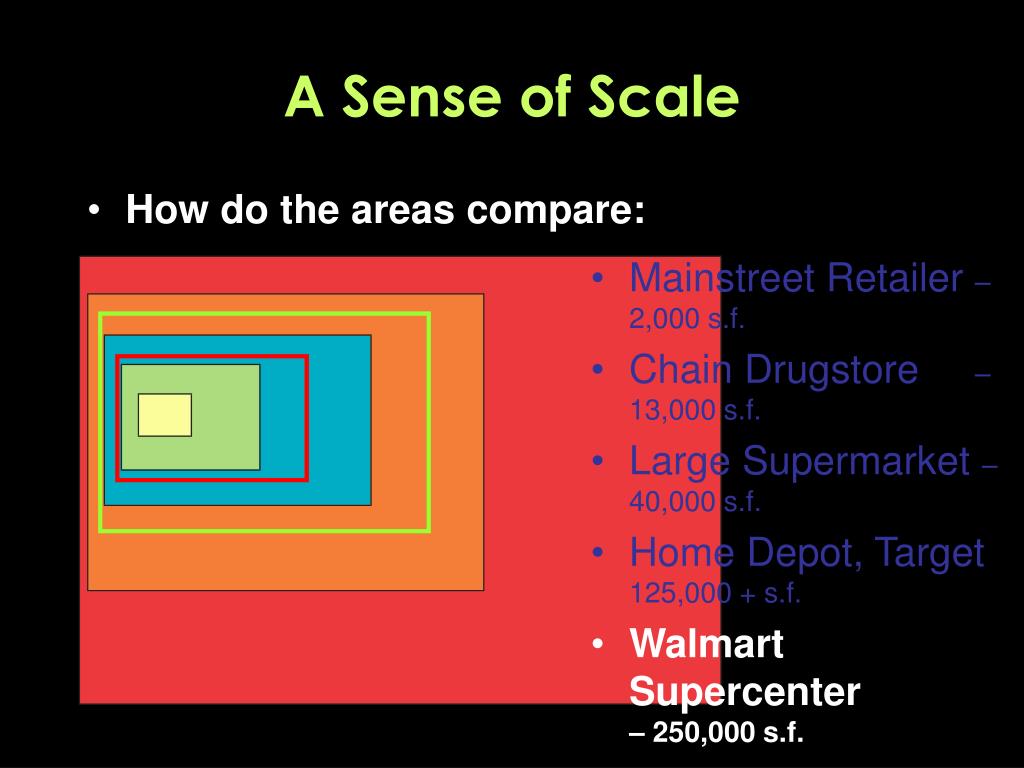 A Sense of Scale

• How do the areas compare:

• Mainstreet Retailer – 2,000 s.f.
• Chain Drugstore – 13,000 s.f.
• Large Supermarket – 40,000 s.f.
• Home Depot, Target 125,000 + s.f.
• Walmart Supercenter – 250,000 s.f.